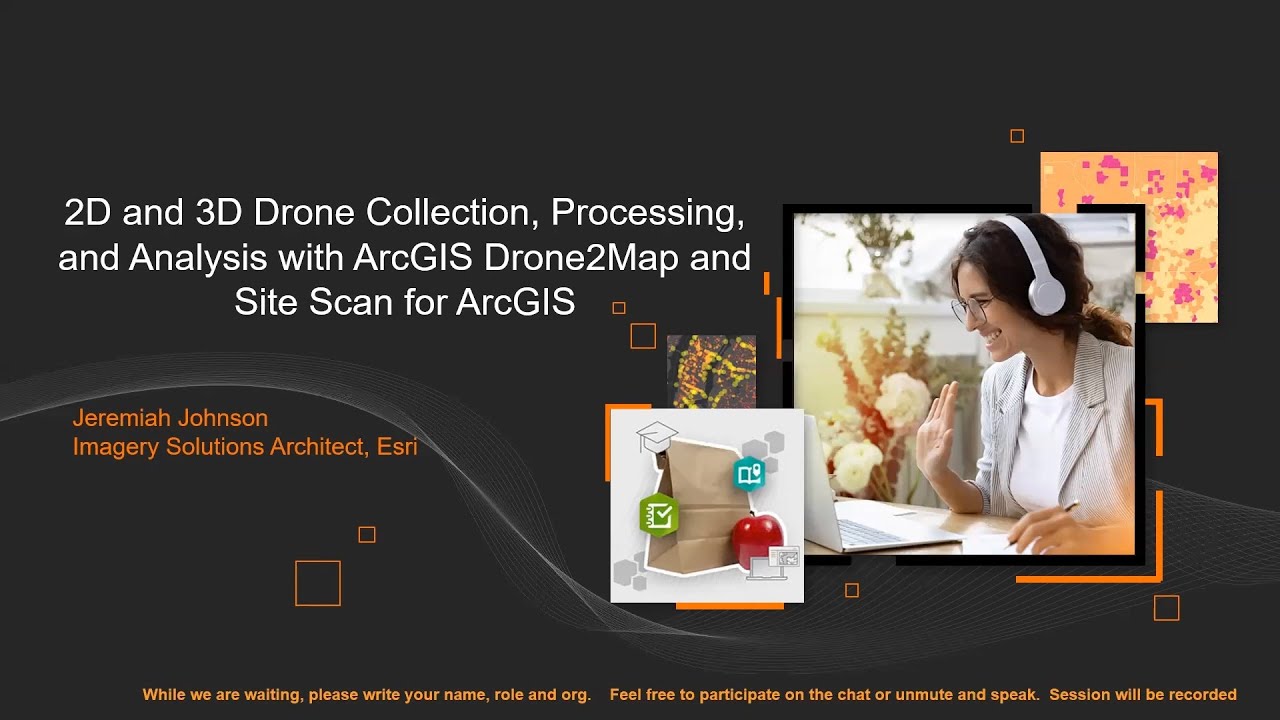 2D and 3D Drone Collection, Processing, and Analysis with ArcGIS Drone2Map and Site Scan for ArcGIS

Jeremiah Johnson
Imagery Solutions Architect, Esri

While we are waiting, please write your name, role and org. Feel free to participate on the chat or unmute and speak. Session will be recorded